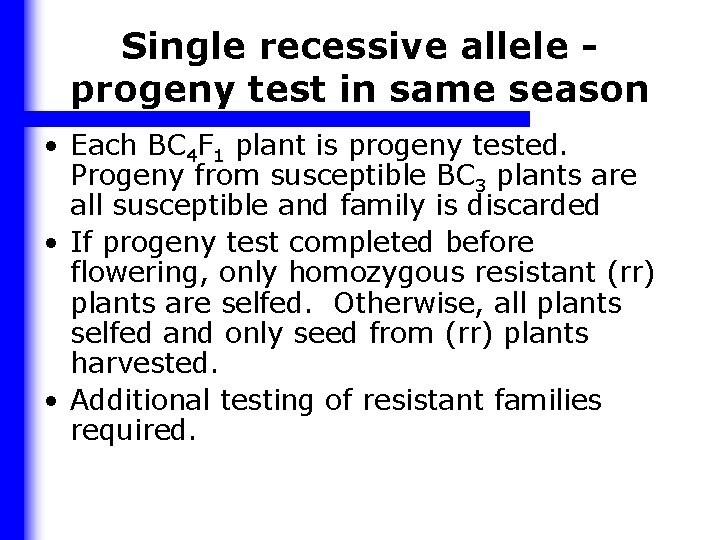 Single recessive allele - progeny test in same season

• Each $BC_4F_1$ plant is progeny tested. Progeny from susceptible $BC_3$ plants are all susceptible and family is discarded
• If progeny test completed before flowering, only homozygous resistant (rr) plants are selfed.  Otherwise, all plants selfed and only seed from (rr) plants harvested.
• Additional testing of resistant families required.